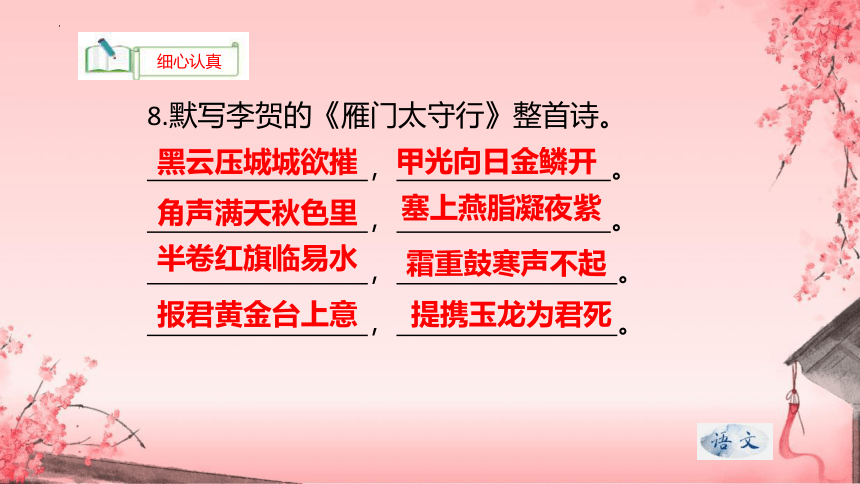 细心认真

8.默写李贺的《雁门太守行》整首诗。

黑云压城城欲摧，甲光向日金鳞开。

角声满天秋色里，塞上燕脂凝夜紫。

半卷红旗临易水，霜重鼓寒声不起。

报君黄金台上意，提携玉龙为君死。

语文